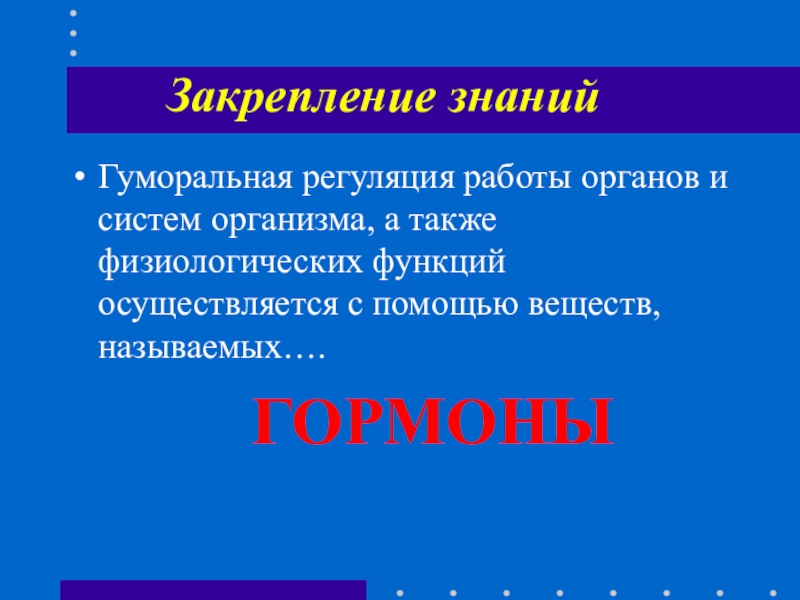 Закрепление знаний

• Гуморальная регуляция работы органов и систем организма, а также физиологических функций осуществляется с помощью веществ, называемых….

ГОРМОНЫ